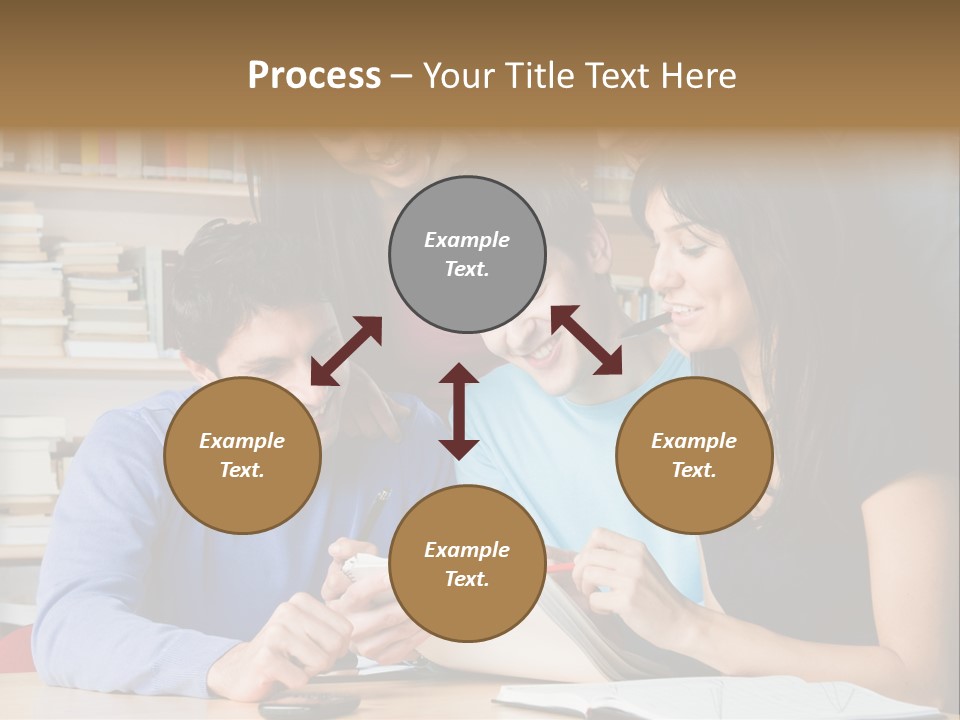 Process – Your Title Text Here

Example Text.

Example Text.

Example Text.

Example Text.